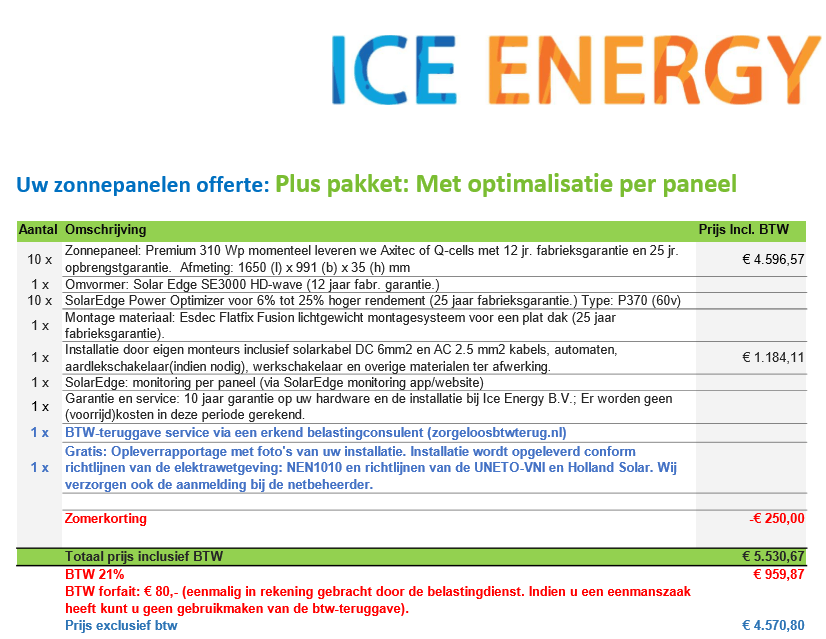 ICE ENERGY

Uw zonnepanelen offerte: Plus pakket: Met optimalisatie per paneel

| Aantal | Omschrijving | Prijs Incl. BTW |
|---|---|---|
| 10 x | Zonnepaneel: Premium 310 Wp momenteel leveren we Axitec of Q-cells met 12 jr. fabrieksgarantie en 25 jr. opbrengstgarantie. Afmeting: 1650 (l) x 991 (b) x 35 (h) mm | € 4.596,57 |
| 1 x | Omvormer: Solar Edge SE3000 HD-wave (12 jaar fabr. garantie.) | |
| 10 x | SolarEdge Power Optimizer voor 6% tot 25% hoger rendement (25 jaar fabrieksgarantie.) Type: P370 (60v) | |
| 1 x | Montage materiaal: Esdec Flatfix Fusion lichtgewicht montagesysteem voor een plat dak (25 jaar fabrieksgarantie). | |
| 1 x | Installatie door eigen monteurs inclusief solarkabel DC 6mm2 en AC 2.5 mm2 kabels, automaten, aardlekschakelaar(indien nodig), werkschakelaar en overige materialen ter afwerking. | € 1.184,11 |
| 1 x | SolarEdge: monitoring per paneel (via SolarEdge monitoring app/website) | |
| 1 x | Garantie en service: 10 jaar garantie op uw hardware en de installatie bij Ice Energy B.V.; Er worden geen (voorrijd)kosten in deze periode gerekend. | |
| 1 x | BTW-teruggave service via een erkend belastingconsulent (zorgeloosbtwterug.nl) | |
| 1 x | Gratis: Opleverrapportage met foto's van uw installatie. Installatie wordt opgeleverd conform richtlijnen van de elektrawetgeving: NEN1010 en richtlijnen van de UNETO-VNI en Holland Solar. Wij verzorgen ook de aanmelding bij de netbeheerder. | |
| | Zomerkorting | -€ 250,00 |
| | Totaal prijs inclusief BTW | € 5.530,67 |
| | BTW 21% | € 959,87 |
| | BTW forfait: € 80,- (eenmalig in rekening gebracht door de belastingdienst. Indien u een eenmanszaak heeft kunt u geen gebruikmaken van de btw-teruggave). | |
| | Prijs exclusief btw | € 4.570,80 |